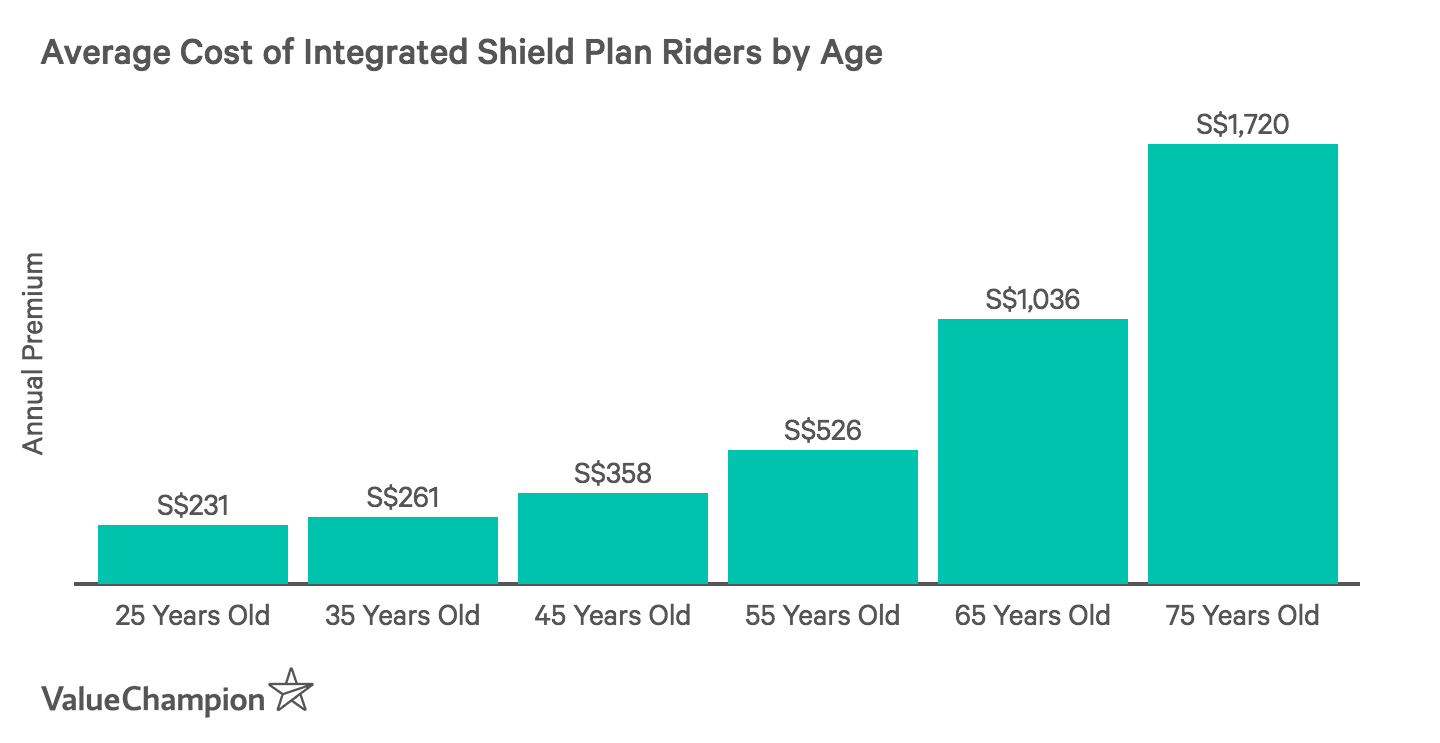 Average Cost of Integrated Shield Plan Riders by Age

Annual Premium

S$231
S$261
S$358
S$526
S$1,036
S$1,720

25 Years Old
35 Years Old
45 Years Old
55 Years Old
65 Years Old
75 Years Old

ValueChampion